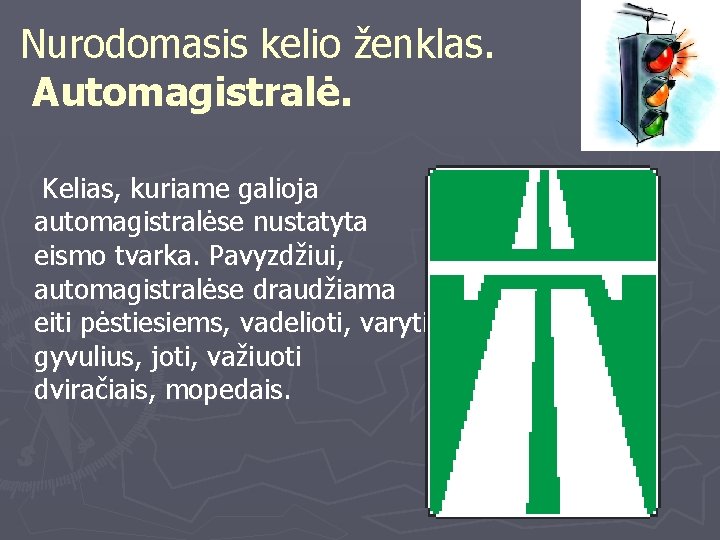 Nurodomasis kelio ženklas. Automagistralė.

Kelias, kuriame galioja automagistralėse nustatyta eismo tvarka. Pavyzdžiui, automagistralėse draudžiama eiti pėstiesiems, vadelioti, varyti gyvulius, joti, važiuoti dviračiais, mopedais.